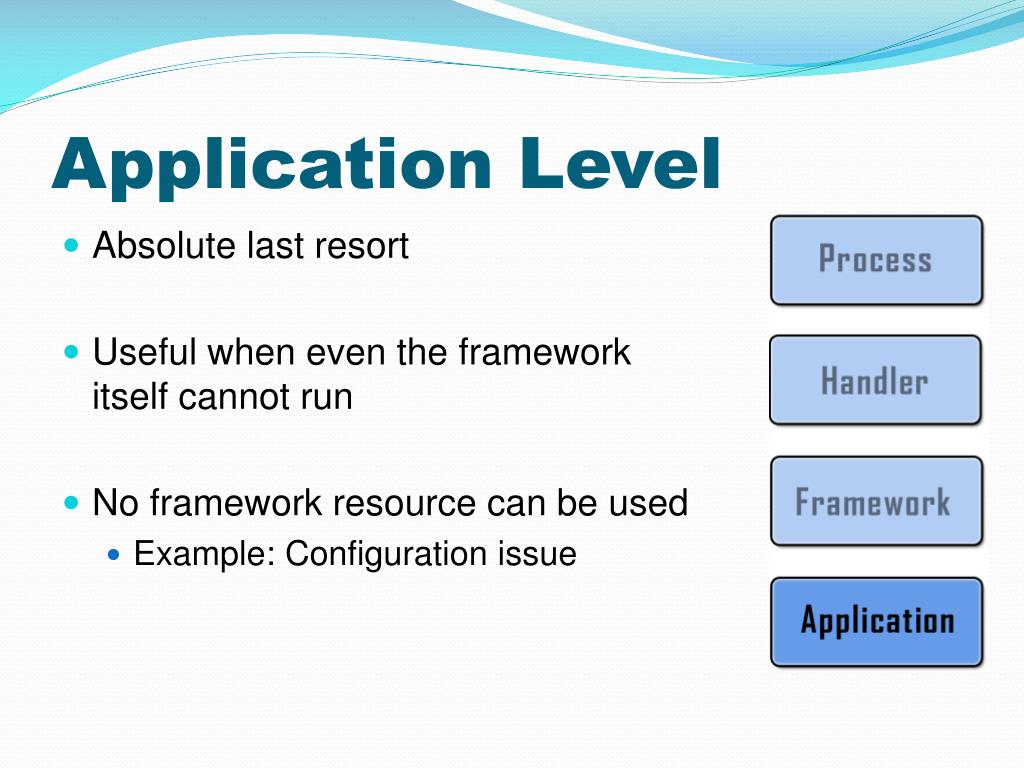 Application Level

Absolute last resort

Useful when even the framework itself cannot run

No framework resource can be used

Example: Configuration issue

Process

Handler

Framework

Application